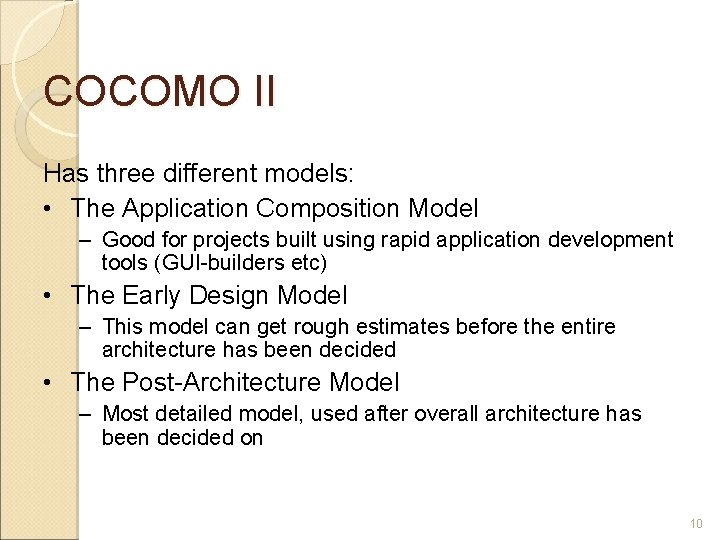 COCOMO II

Has three different models:

• The Application Composition Model
– Good for projects built using rapid application development tools (GUI-builders etc)

• The Early Design Model
– This model can get rough estimates before the entire architecture has been decided

• The Post-Architecture Model
– Most detailed model, used after overall architecture has been decided on

10